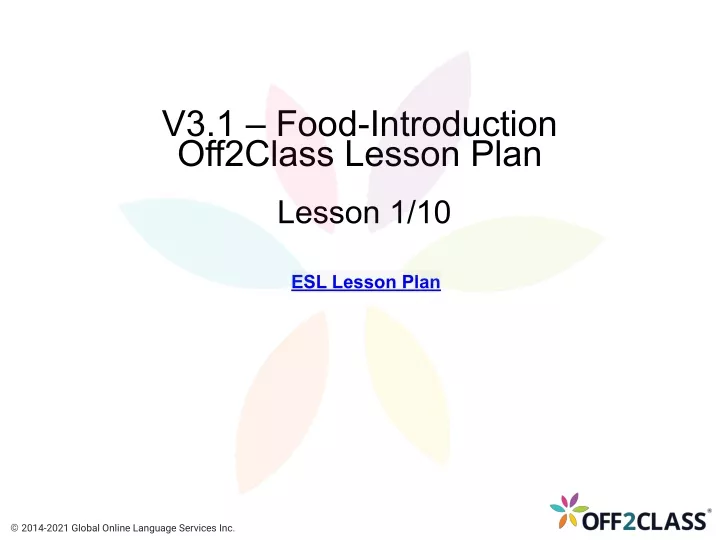 V3.1 – Food-Introduction
Off2Class Lesson Plan

Lesson 1/10

ESL Lesson Plan

© 2014-2021 Global Online Language Services Inc.

OFF2CLASS®